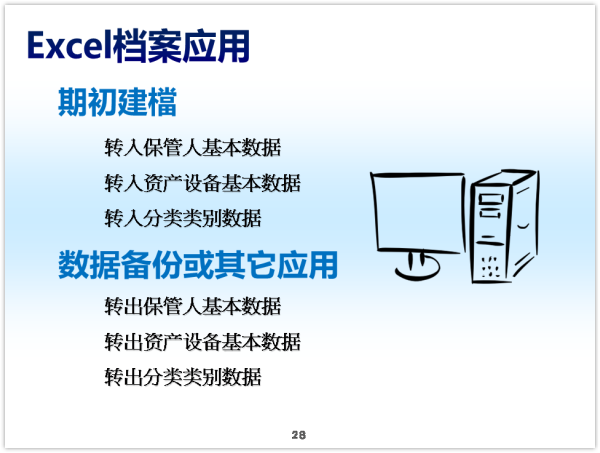 Excel档案应用

期初建檔

转入保管人基本数据

转入资产设备基本数据

转入分类类别数据

数据备份或其它应用

转出保管人基本数据

转出资产设备基本数据

转出分类类别数据

28